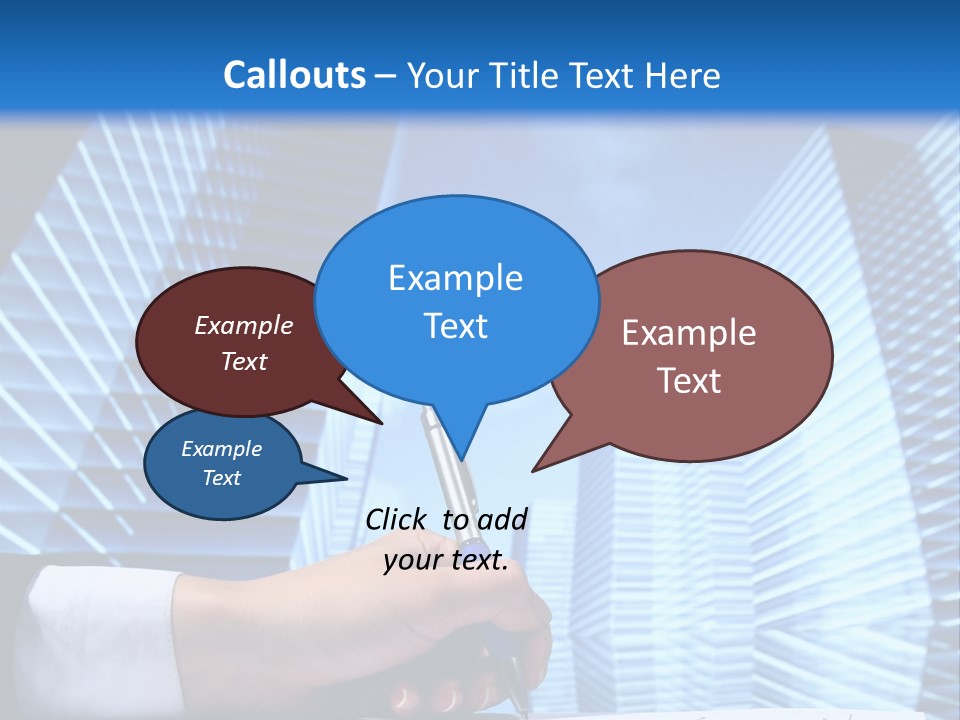 Callouts – Your Title Text Here

Example Text

Example Text

Example Text

Example Text

Click to add your text.